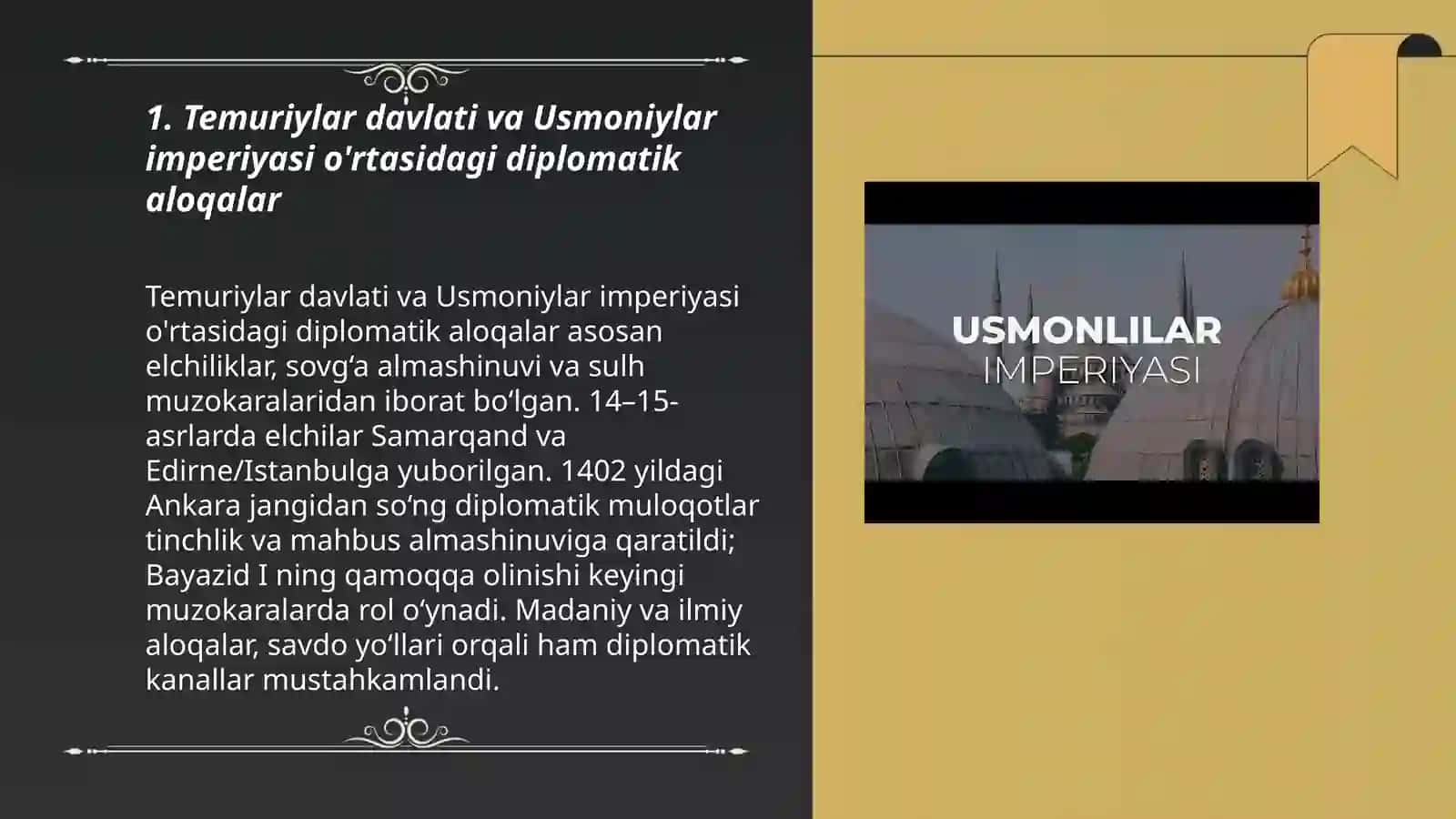 1. Temuriylar davlati va Usmoniylar imperiyasi o'rtasidagi diplomatik aloqalar

Temuriylar davlati va Usmoniylar imperiyasi o'rtasidagi diplomatik aloqalar asosan elchiliklar, sovgʻa almashinuvi va sulh muzokaralaridan iborat boʻlgan. 14–15-asrlarda elchilar Samarqand va Edirne/Istanbulga yuborilgan. 1402 yildagi Ankara jangidan soʻng diplomatik muloqotlar tinchlik va mahbus almashinuviga qaratildi; Bayazid I ning qamoqqa olinishi keyingi muzokaralarda rol oʻynadi. Madaniy va ilmiy aloqalar, savdo yoʻllari orqali ham diplomatik kanallar mustahkamlandi.

USMONLILAR
IMPERIYASI